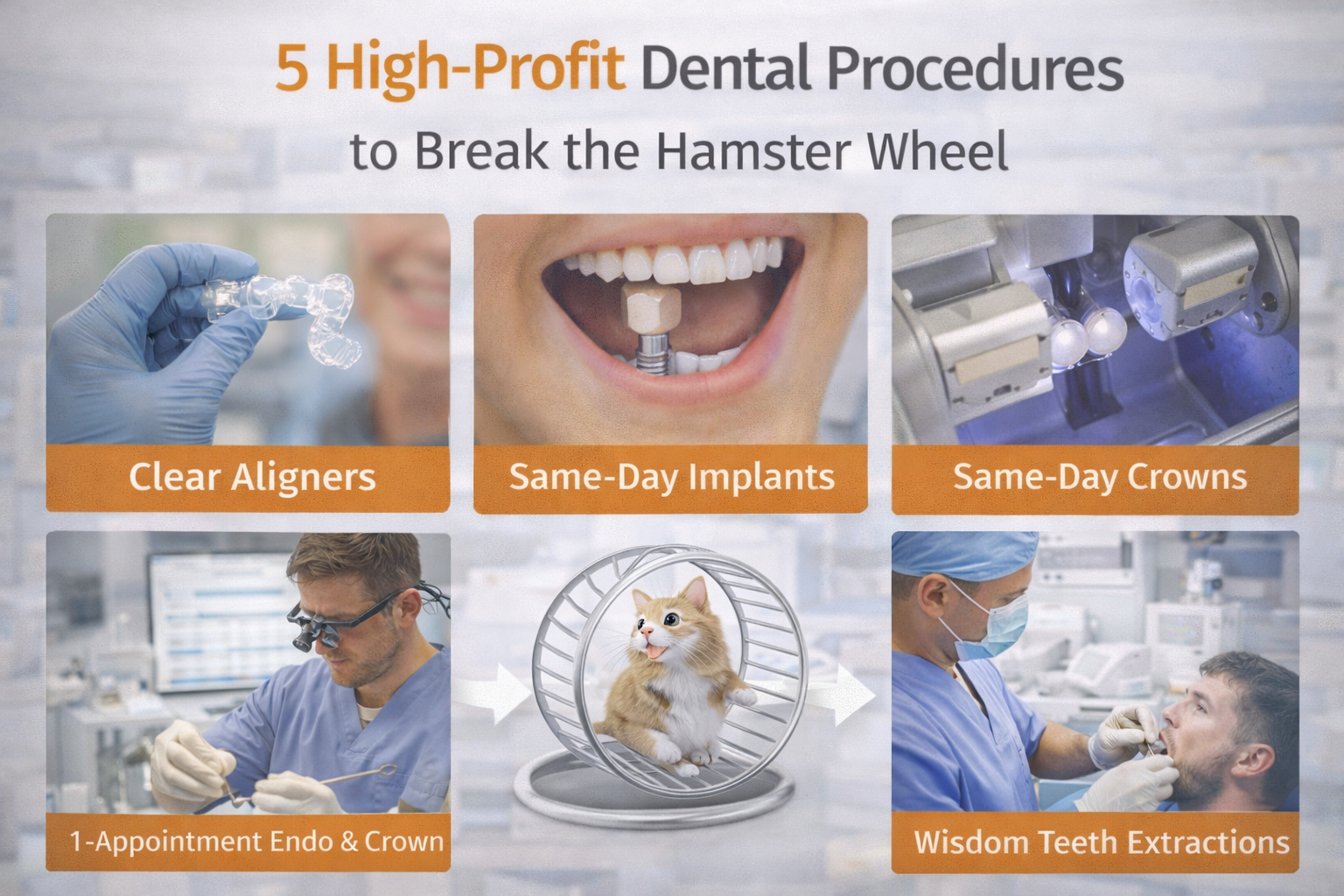 5 High-Profit Dental Procedures
to Break the Hamster Wheel

Clear Aligners

Same-Day Implants

Same-Day Crowns

1-Appointment Endo & Crown

Wisdom Teeth Extractions